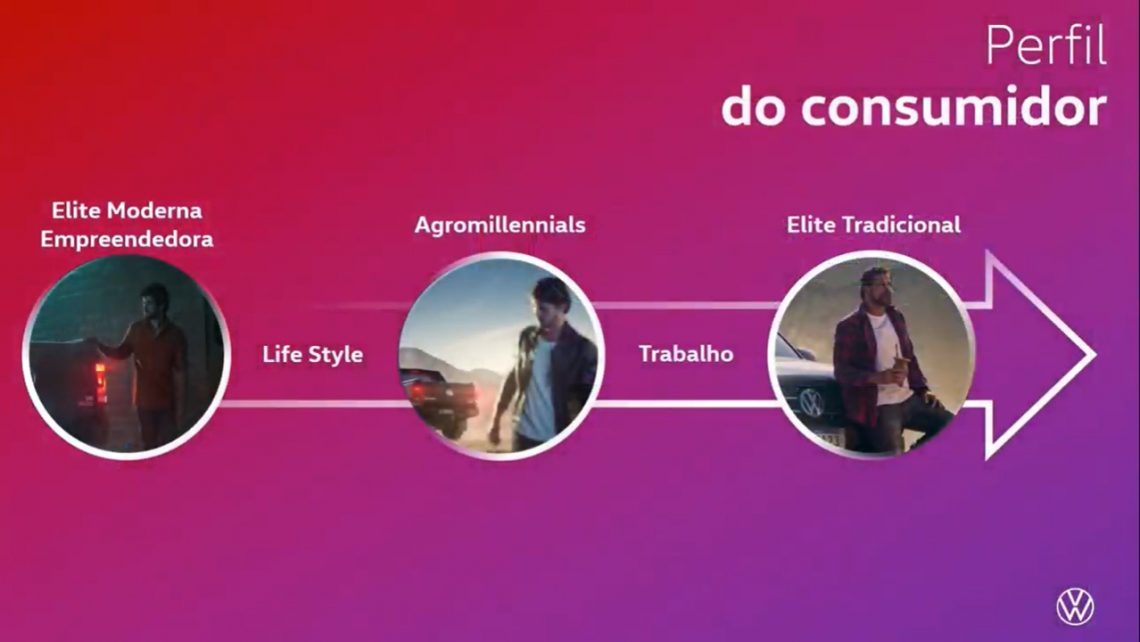 Perfil
do consumidor

Elite Moderna Empreendedora

Life Style

Agromillennials

Trabalho

Elite Tradicional